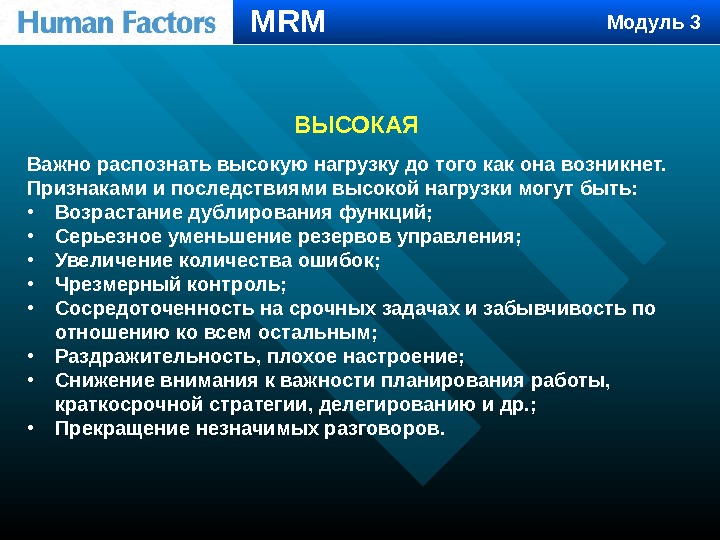 Human Factors MRM Модуль 3

ВЫСОКАЯ

Важно распознать высокую нагрузку до того как она возникнет. Признаками и последствиями высокой нагрузки могут быть:
• Возрастание дублирования функций;
• Серьезное уменьшение резервов управления;
• Увеличение количества ошибок;
• Чрезмерный контроль;
• Сосредоточенность на срочных задачах и забывчивость по отношению ко всем остальным;
• Раздражительность, плохое настроение;
• Снижение внимания к важности планирования работы, краткосрочной стратегии, делегированию и др.;
• Прекращение незначимых разговоров.